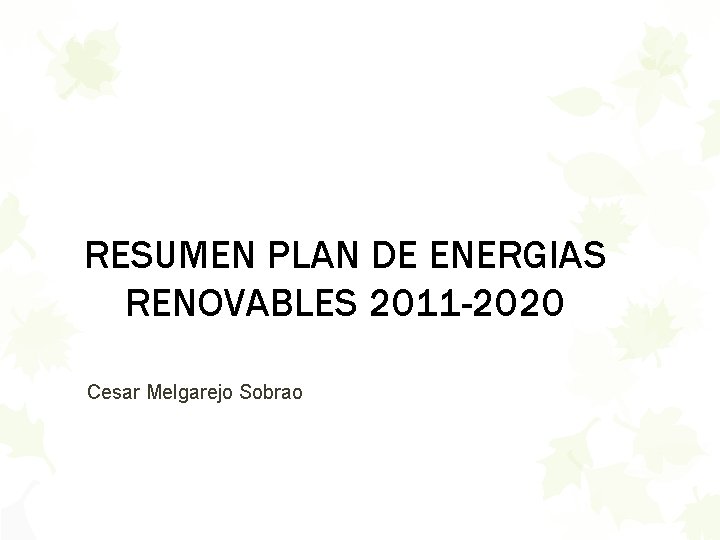 RESUMEN PLAN DE ENERGIAS RENOVABLES 2011-2020

Cesar Melgarejo Sobrao